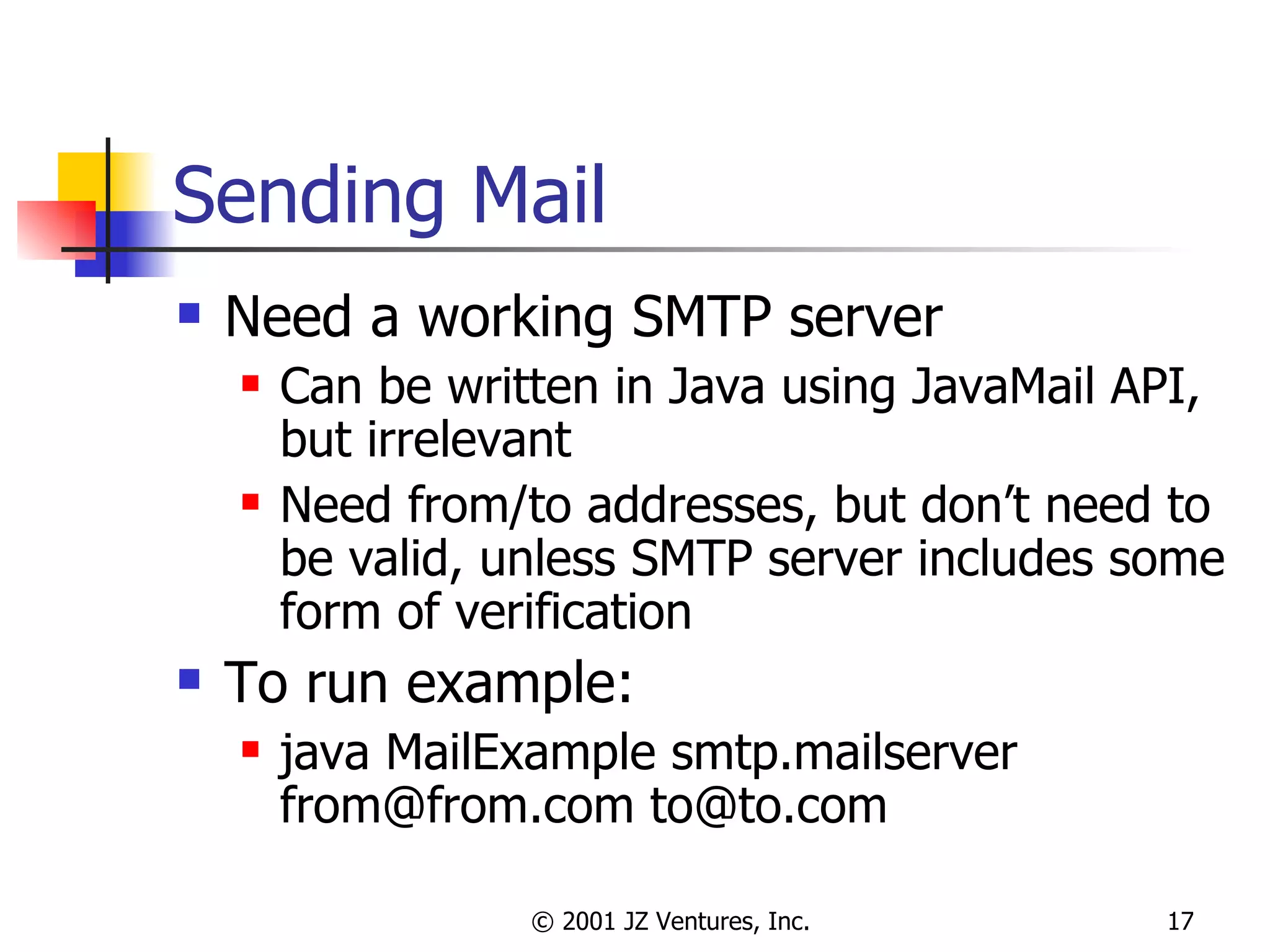 Sending Mail

- Need a working SMTP server
  - Can be written in Java using JavaMail API, but irrelevant
  - Need from/to addresses, but don’t need to be valid, unless SMTP server includes some form of verification
- To run example:
  - java MailExample smtp.mailserver from@from.com to@to.com

© 2001 JZ Ventures, Inc.

17